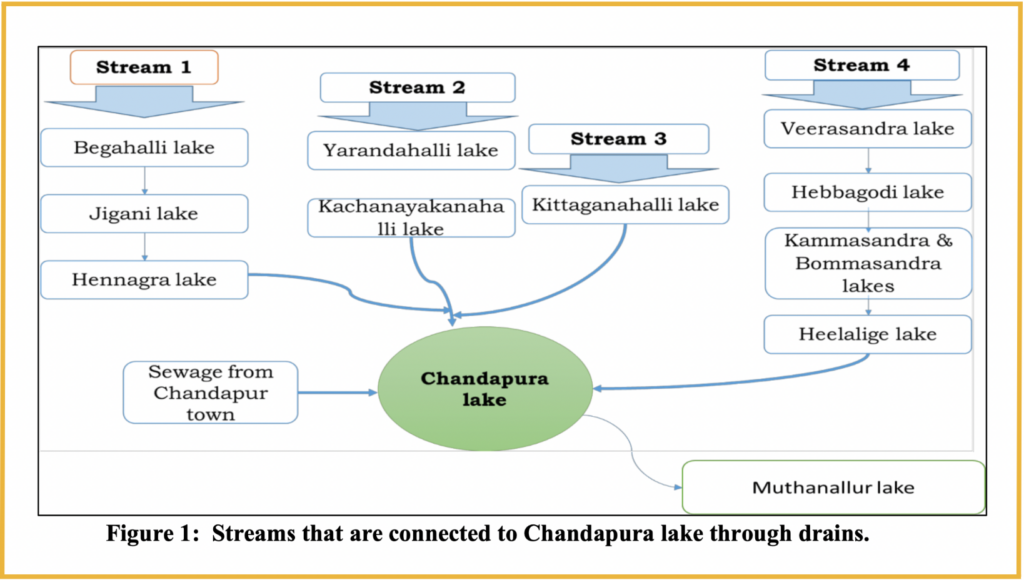 Stream 1

Begahalli lake

Jigani lake

Hennagra lake

Stream 2

Yarandahalli lake

Kachanayakanahalli lake

Stream 3

Kittaganahalli lake

Stream 4

Veerasandra lake

Hebbagodi lake

Kammasandra & Bommasandra lakes

Heelalige lake

Sewage from Chandapur town

Chandapura lake

Muthanallur lake

Figure 1: Streams that are connected to Chandapura lake through drains.